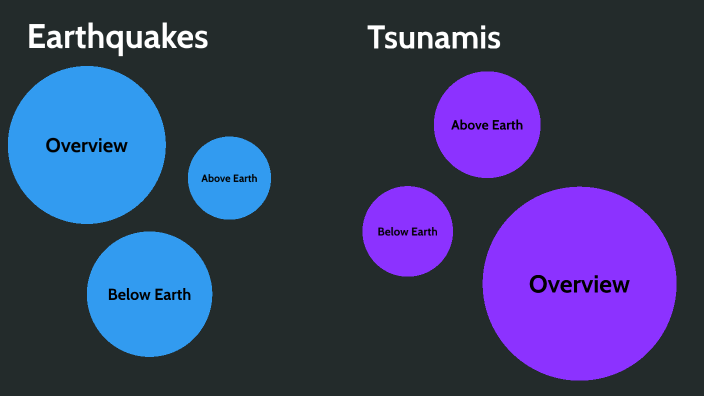 Earthquakes

Overview

Above Earth

Below Earth

Tsunamis

Above Earth

Below Earth

Overview